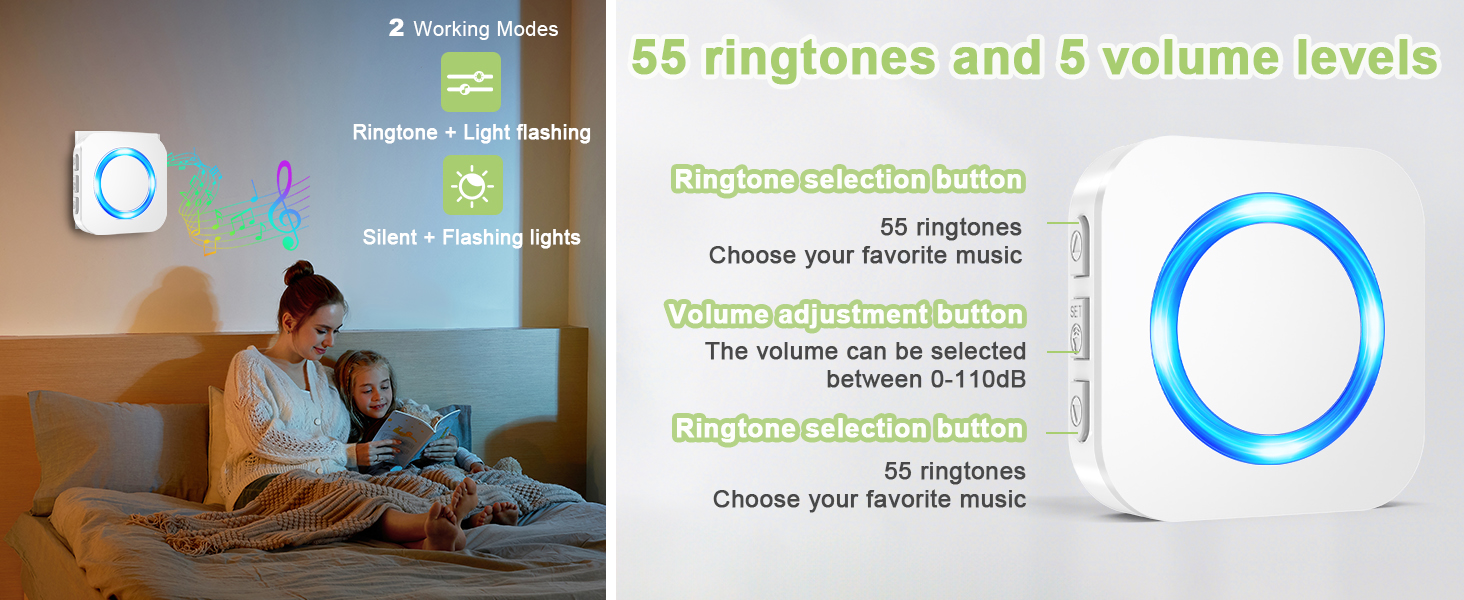 2 Working Modes

Ringtone + Light flashing

Silent + Flashing lights

55 ringtones and 5 volume levels

Ringtone selection button

55 ringtones
Choose your favorite music

Volume adjustment button

The volume can be selected between 0-110dB

Ringtone selection button

55 ringtones
Choose your favorite music

SET